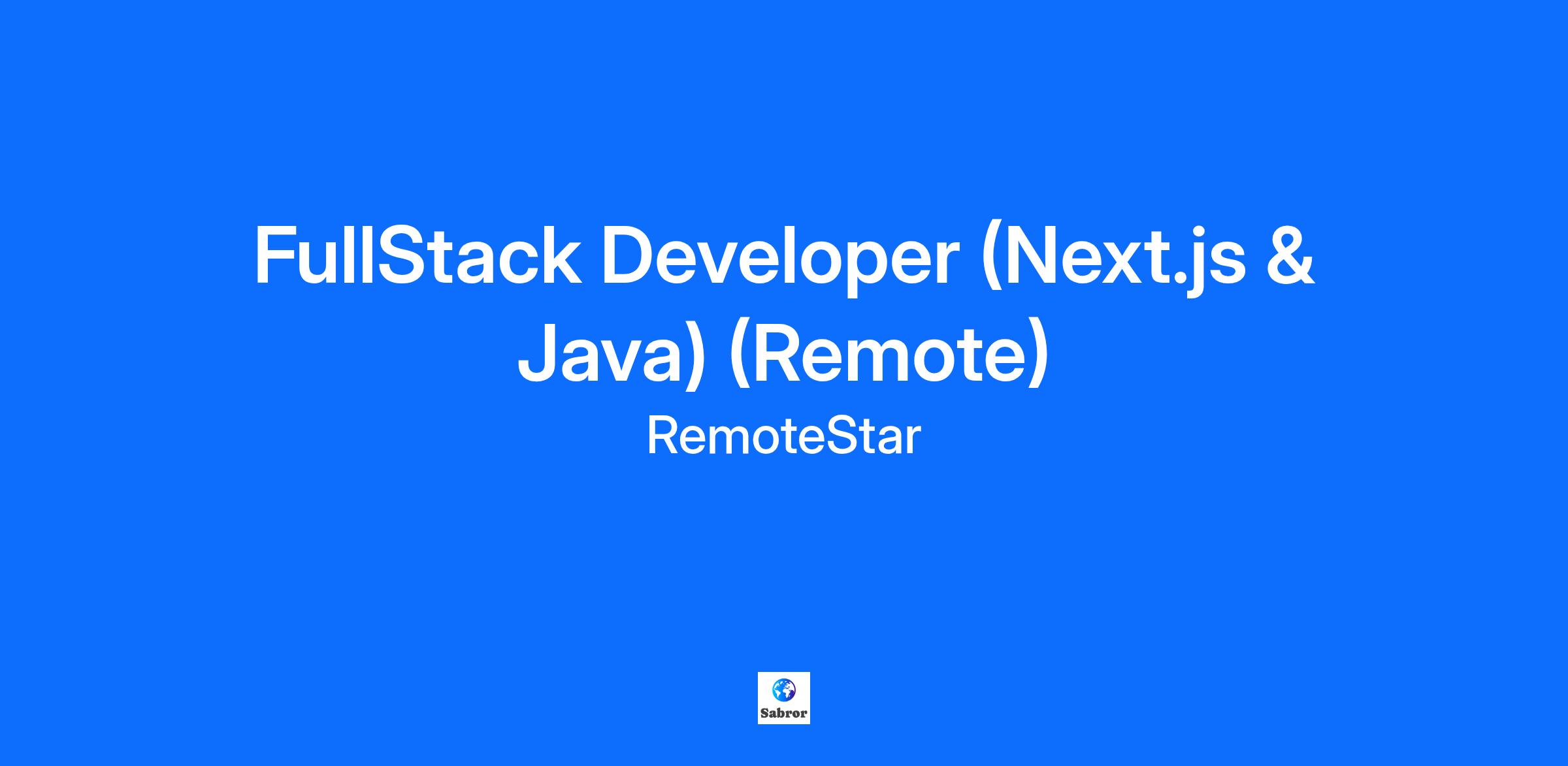 FullStack Developer (Next.js & Java) (Remote)

RemoteStar

Sabror